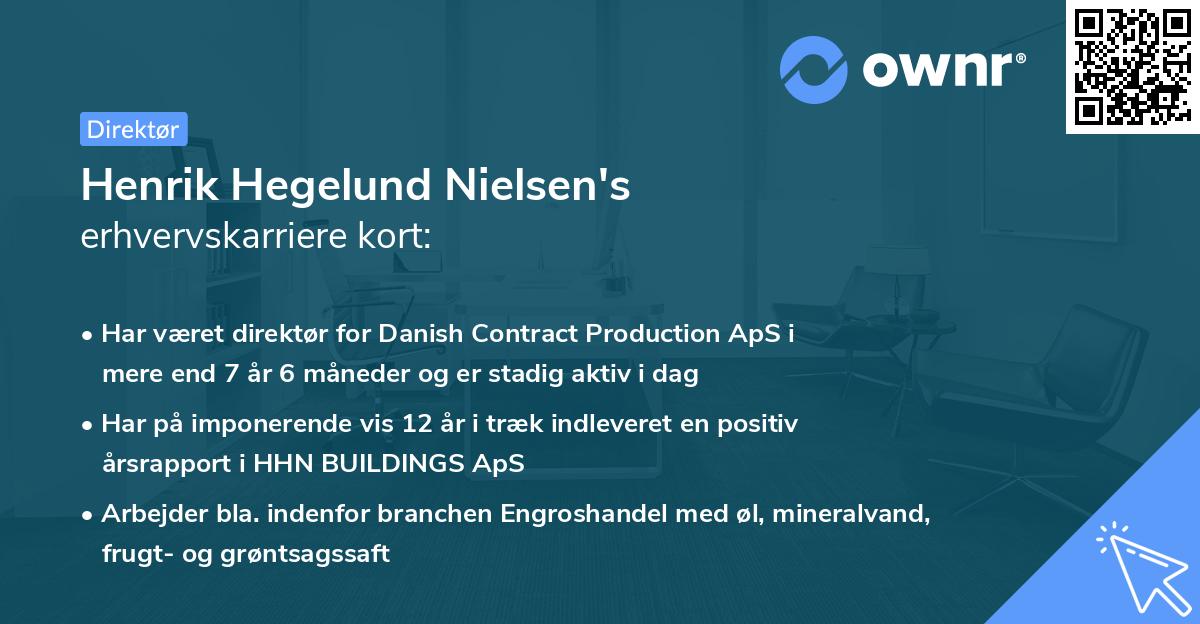 ownr®

Direktør

Henrik Hegelund Nielsen's erhvervskarriere kort:

• Har været direktør for Danish Contract Production ApS i mere end 7 år 6 måneder og er stadig aktiv i dag

• Har på imponerende vis 12 år i træk indleveret en positiv årsrapport i HHN BUILDINGS ApS

• Arbejder bla. indenfor branchen Engroshandel med øl, mineralvand, frugt- og grøntsagssaft